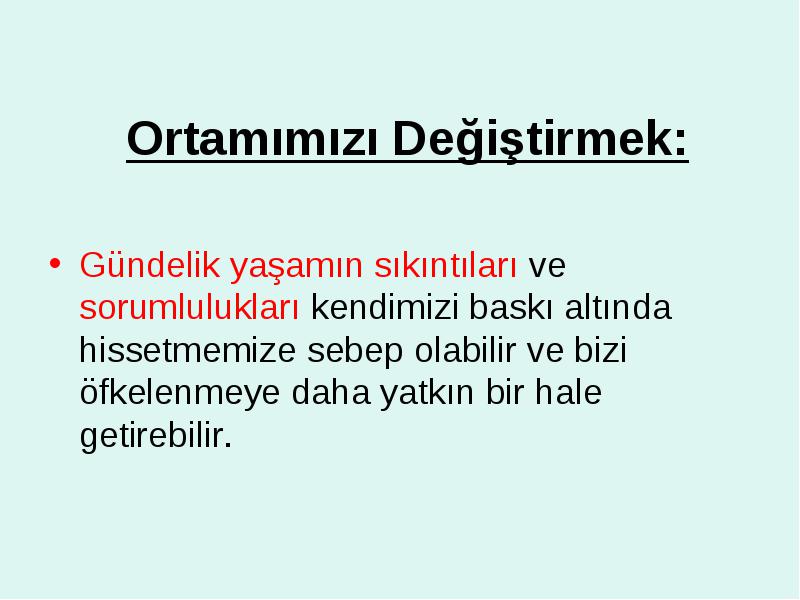 Ortamımızı Değiştirmek:

• Gündelik yaşamın sıkıntıları ve sorumlulukları kendimizi baskı altında hissetmemize sebep olabilir ve bizi öfkelenmeye daha yatkın bir hale getirebilir.